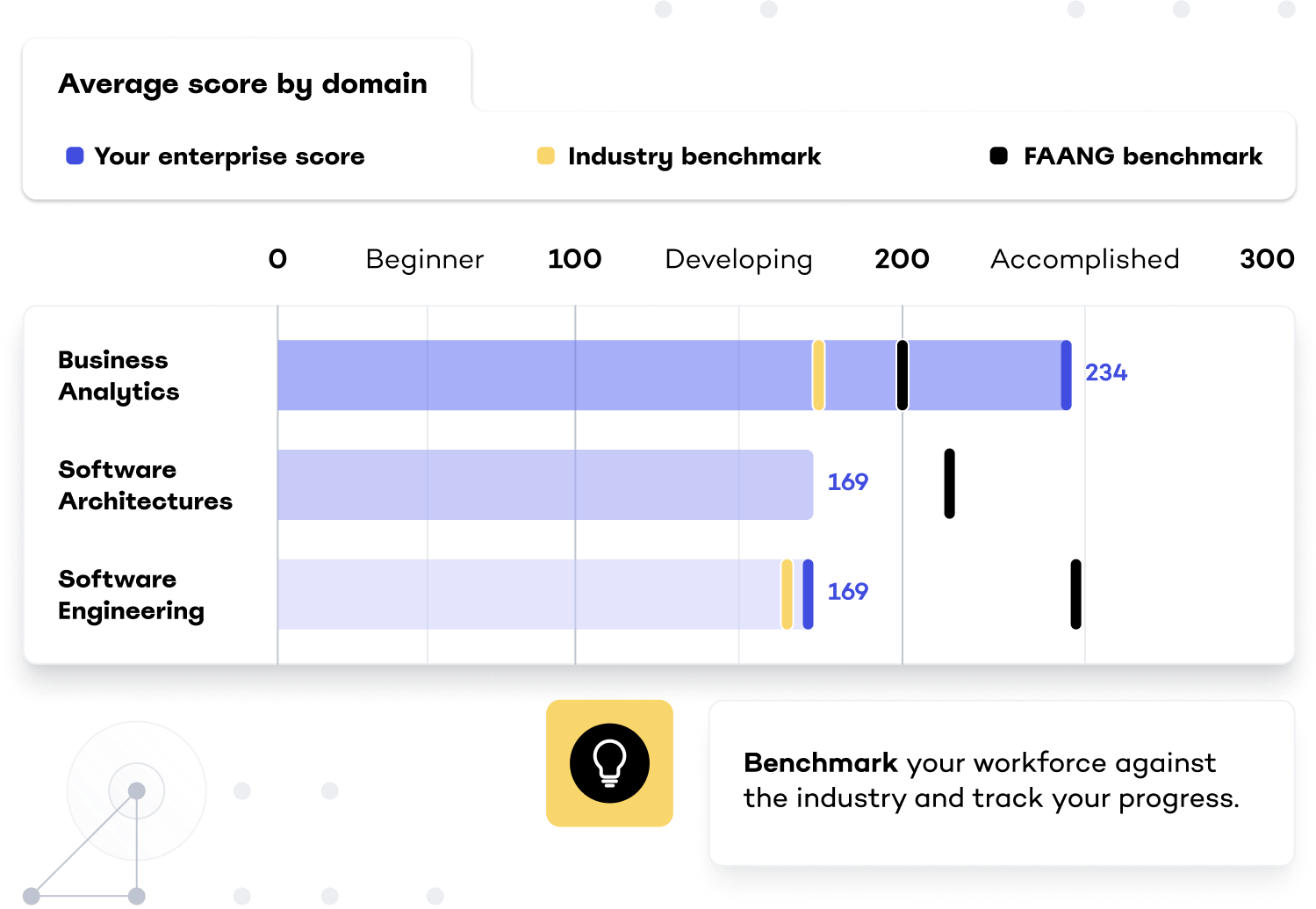 Average score by domain

Your enterprise score
Industry benchmark
FAANG benchmark

0 Beginner 100 Developing 200 Accomplished 300

Business Analytics
234

Software Architectures
169

Software Engineering
169

Benchmark your workforce against the industry and track your progress.